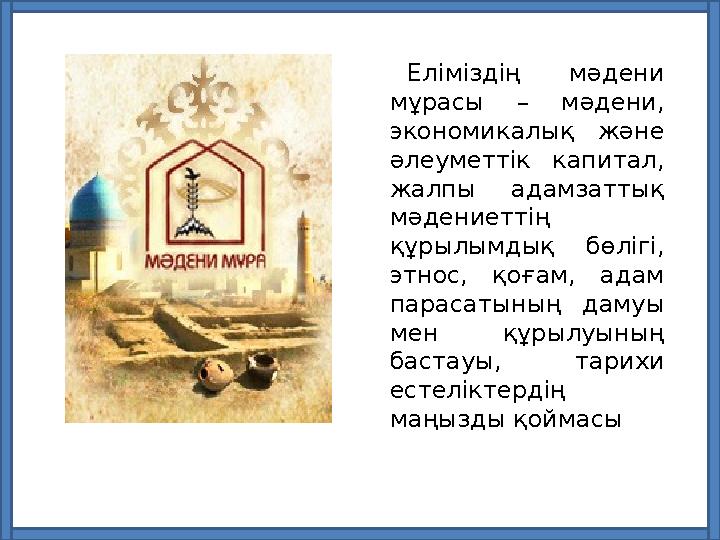 МӘДЕНИ МҰРА

Еліміздің мәдени мұрасы – мәдени, экономикалық және әлеуметтік капитал, жалпы адамзаттық мәдениеттің құрылымдық бөлігі, этнос, қоғам, адам парасатының дамуы мен құрылуының бастауы, тарихи естеліктердің маңызды қоймасы